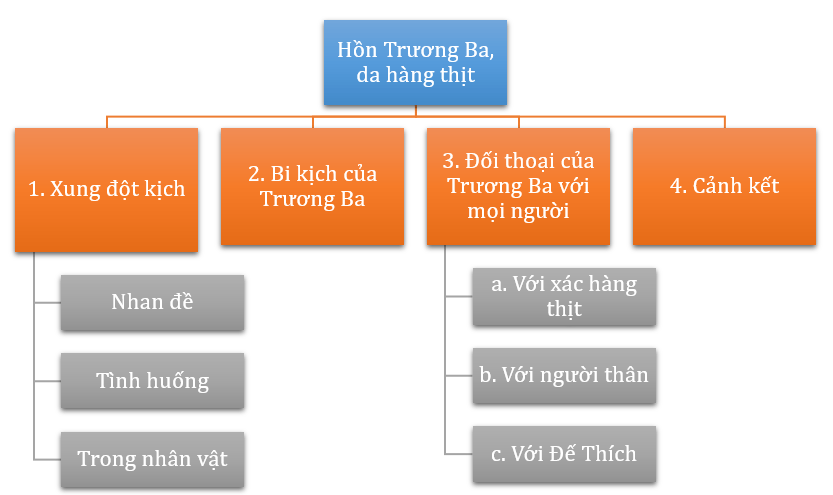 Hồn Trương Ba, da hàng thịt

1. Xung đột kịch

Nhan đề

Tình huống

Trong nhân vật

2. Bi kịch của Trương Ba

3. Đối thoại của Trương Ba với mọi người

a. Với xác hàng thịt

b. Với người thân

c. Với Đế Thích

4. Cảnh kết